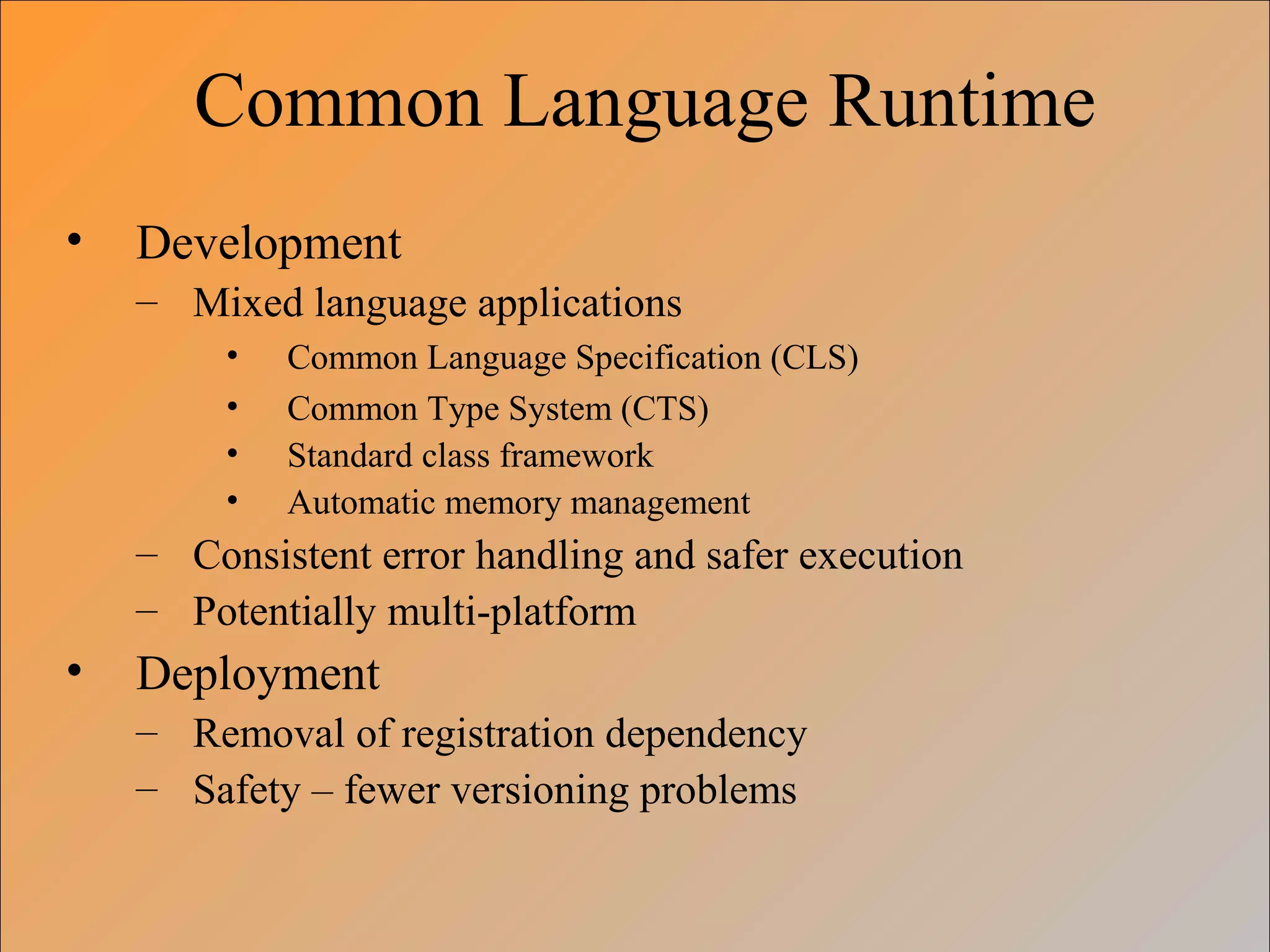 Common Language Runtime

• Development
– Mixed language applications
• Common Language Specification (CLS)
• Common Type System (CTS)
• Standard class framework
• Automatic memory management
– Consistent error handling and safer execution
– Potentially multi-platform
• Deployment
– Removal of registration dependency
– Safety – fewer versioning problems